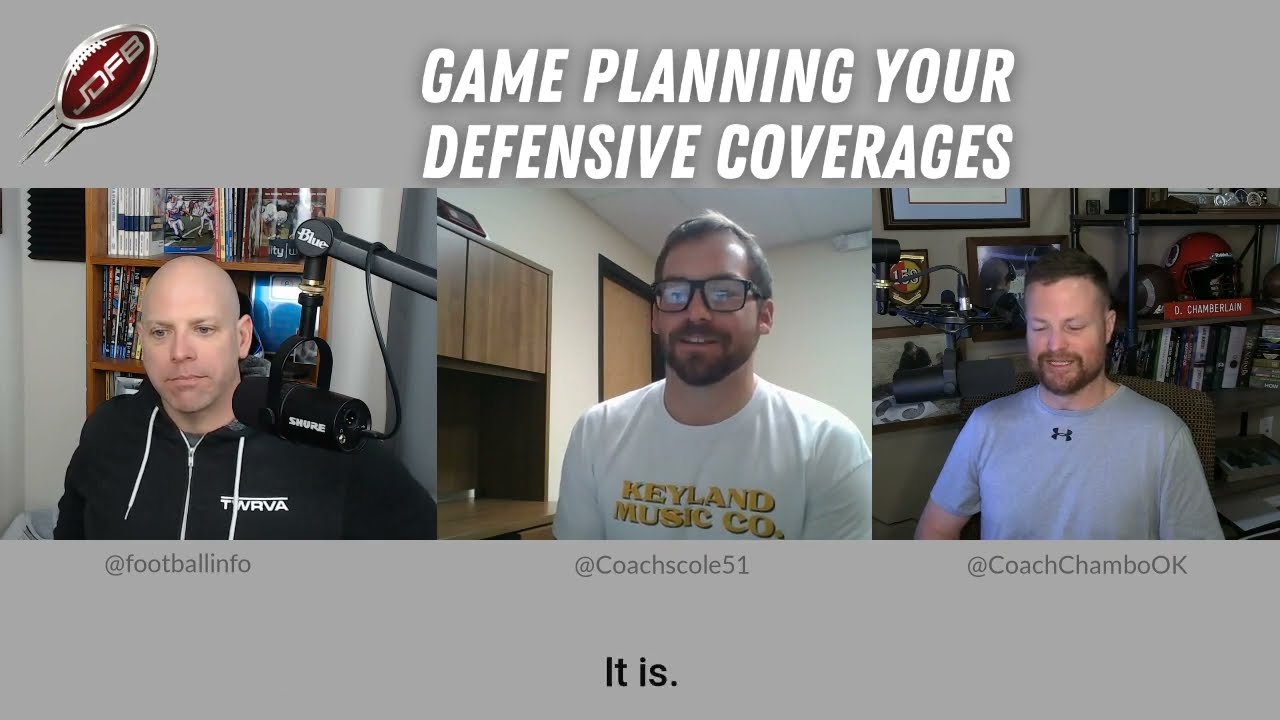 JDFB

GAME PLANNING YOUR DEFENSIVE COVERAGES

Blue

SHURE

TWRVA

KEYLAND MUSIC CO.

D. CHAMBERLAIN

@footballinfo

@Coachscole51

@CoachChamboOK

It is.